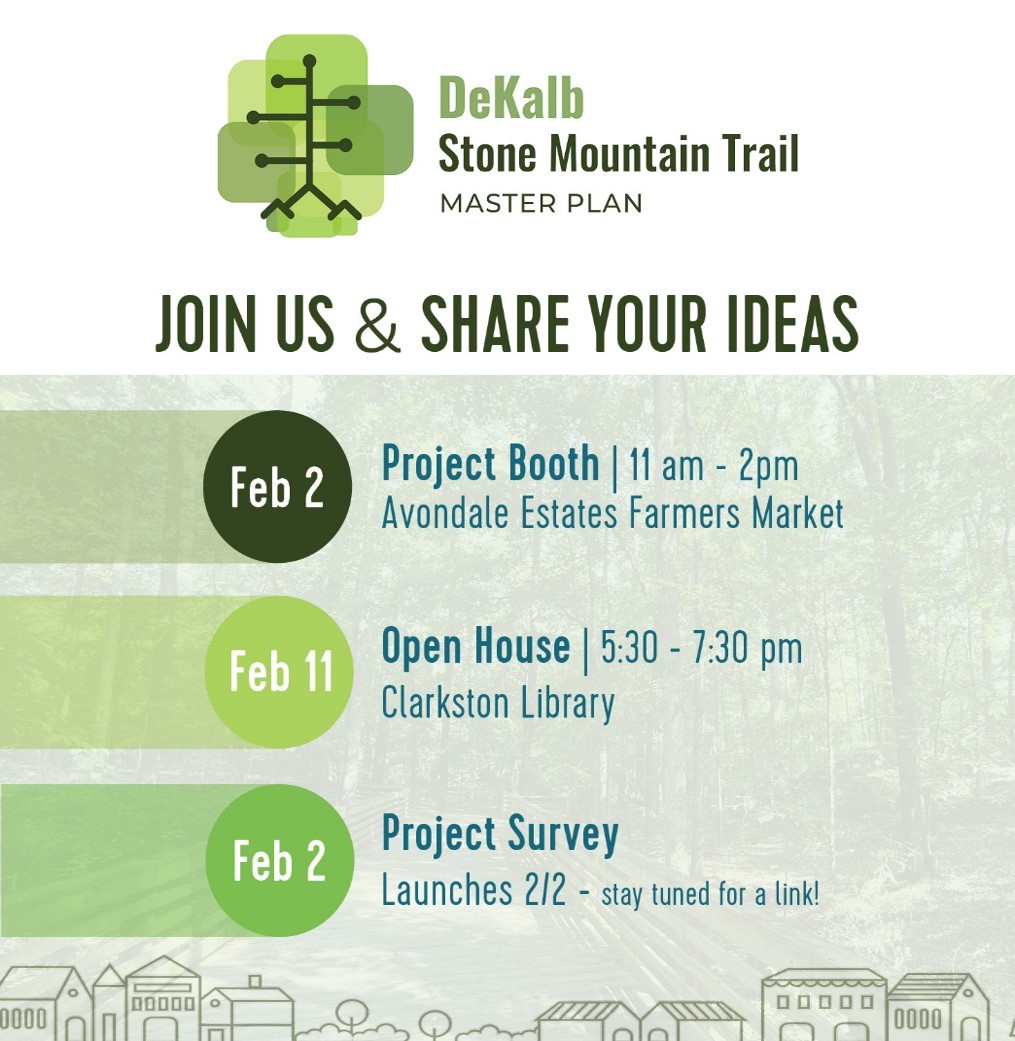 DeKalb
Stone Mountain Trail
MASTER PLAN

JOIN US & SHARE YOUR IDEAS

Feb 2
Project Booth | 11 am - 2pm
Avondale Estates Farmers Market

Feb 11
Open House | 5:30 - 7:30 pm
Clarkston Library

Feb 2
Project Survey
Launches 2/2 - stay tuned for a link!